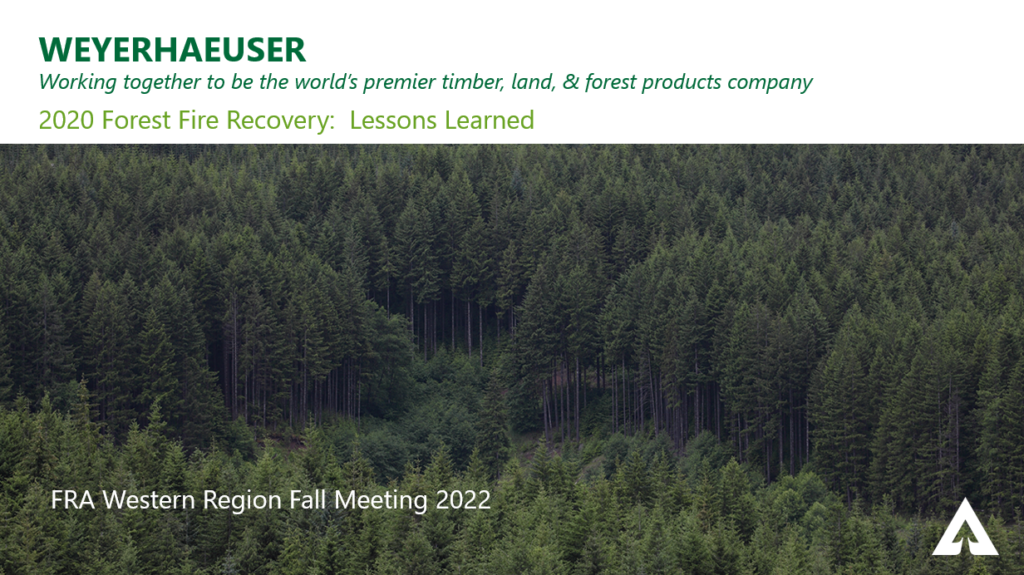 WEYERHAEUSER

Working together to be the world's premier timber, land, & forest products company

2020 Forest Fire Recovery: Lessons Learned

FRA Western Region Fall Meeting 2022